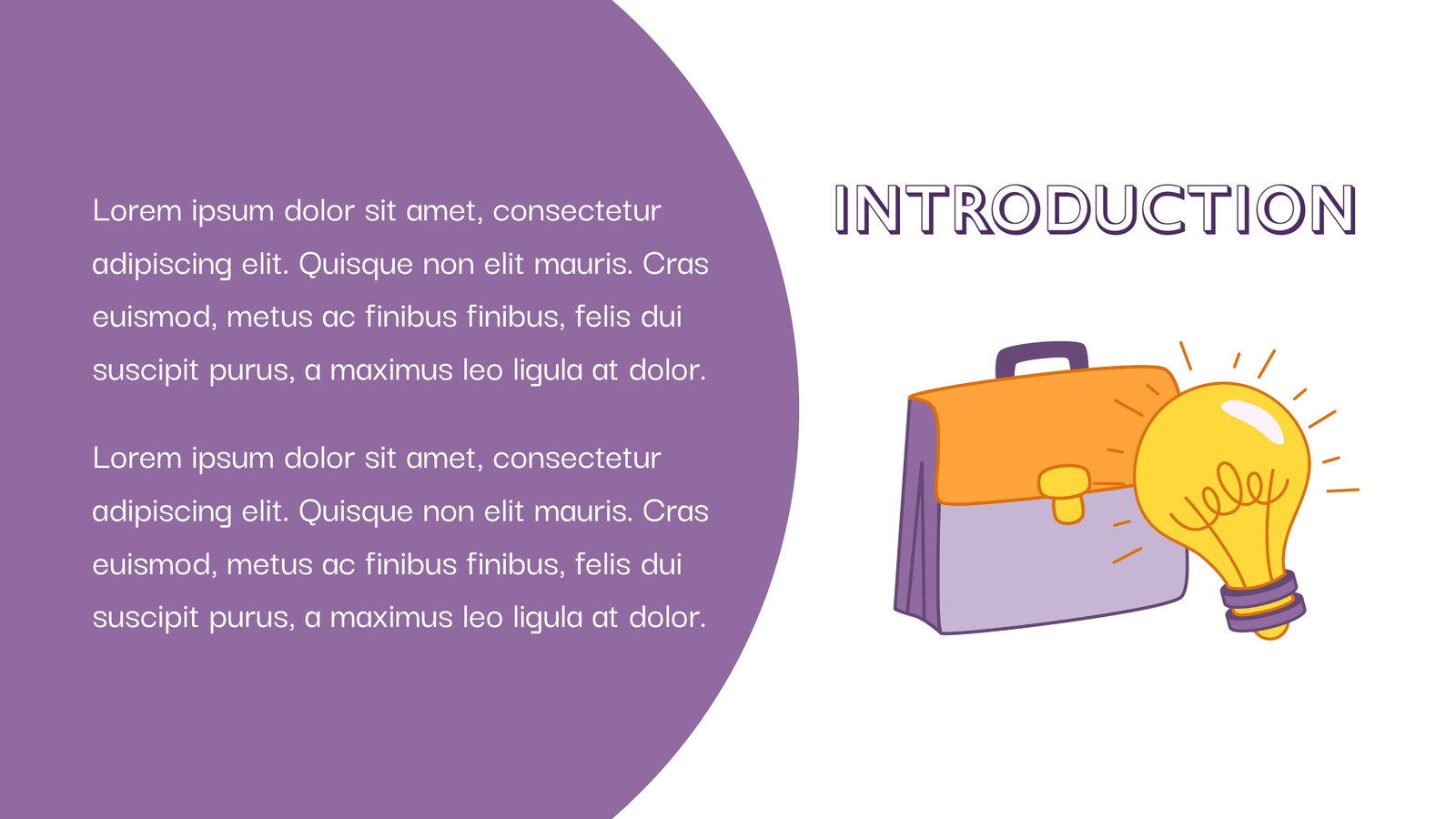 INTRODUCTION

Lorem ipsum dolor sit amet, consectetur adipiscing elit. Quisque non elit mauris. Cras euismod, metus ac finibus finibus, felis dui suscipit purus, a maximus leo ligula at dolor.

Lorem ipsum dolor sit amet, consectetur adipiscing elit. Quisque non elit mauris. Cras euismod, metus ac finibus finibus, felis dui suscipit purus, a maximus leo ligula at dolor.